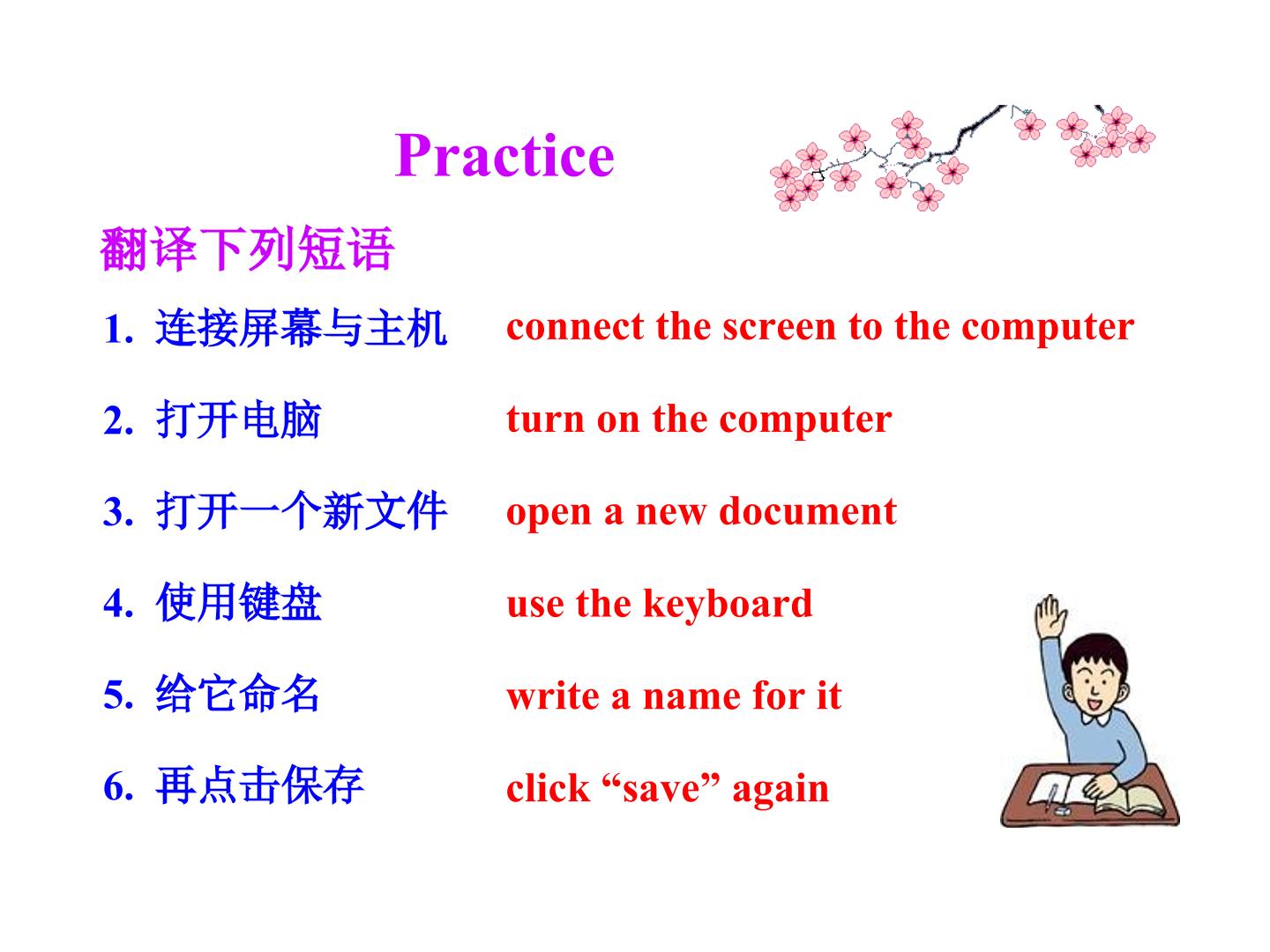 Practice

翻译下列短语

1. 连接屏幕与主机 connect the screen to the computer

2. 打开电脑 turn on the computer

3. 打开一个新文件 open a new document

4. 使用键盘 use the keyboard

5. 给它命名 write a name for it

6. 再点击保存 click “save” again